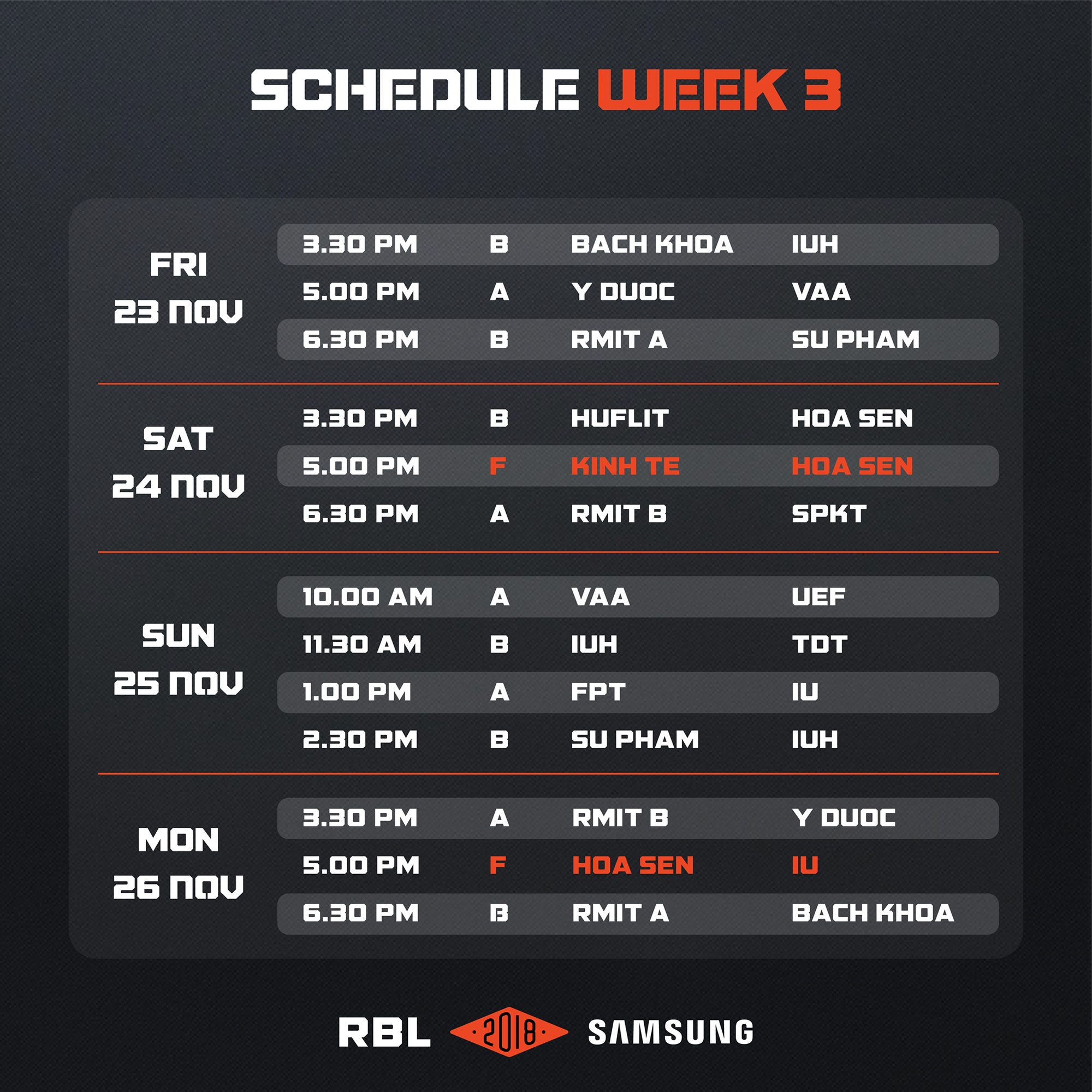 SCHEDULE WEEK 3

| | | | | |
|---|---|---|---|---|
| FRI 23 NOV | 3.30 PM | B | BACH KHOA | IUH |
| | 5.00 PM | A | Y DUOC | VAA |
| | 6.30 PM | B | RMIT A | SU PHAM |
| SAT 24 NOV | 3.30 PM | B | HUFLIT | HOA SEN |
| | 5.00 PM | F | KINH TE | HOA SEN |
| | 6.30 PM | A | RMIT B | SPKT |
| SUN 25 NOV | 10.00 AM | A | VAA | UEF |
| | 11.30 AM | B | IUH | TDT |
| | 1.00 PM | A | FPT | IU |
| | 2.30 PM | B | SU PHAM | IUH |
| MON 26 NOV | 3.30 PM | A | RMIT B | Y DUOC |
| | 5.00 PM | F | HOA SEN | IU |
| | 6.30 PM | B | RMIT A | BACH KHOA |

RBL 2018 SAMSUNG